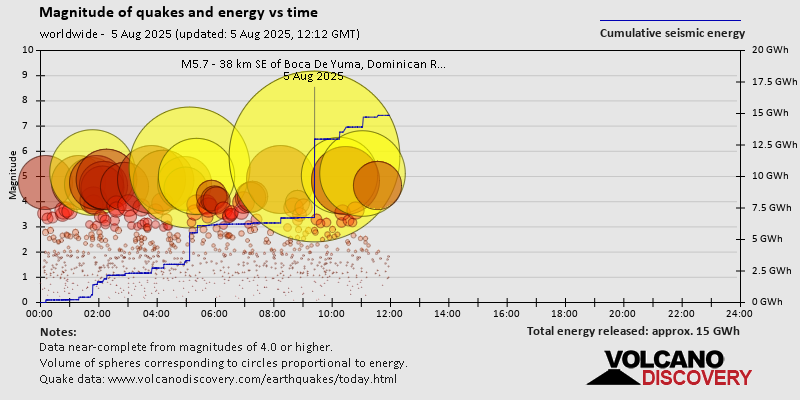 Magnitude of quakes and energy vs time

worldwide - 5 Aug 2025 (updated: 5 Aug 2025, 12:12 GMT)

Cumulative seismic energy

M5.7 - 38 km SE of Boca De Yuma, Dominican R...
5 Aug 2025

Magnitude

10
9
8
7
6
5
4
3
2
1
0

20 GWh
17.5 GWh
15 GWh
12.5 GWh
10 GWh
7.5 GWh
5 GWh
2.5 GWh
0 GWh

00:00 02:00 04:00 06:00 08:00 10:00 12:00 14:00 16:00 18:00 20:00 22:00 24:00

Notes:
Data near-complete from magnitudes of 4.0 or higher.
Volume of spheres corresponding to circles proportional to energy.
Quake data: www.volcanodiscovery.com/earthquakes/today.html

Total energy released: approx. 15 GWh

VOLCANO DISCOVERY